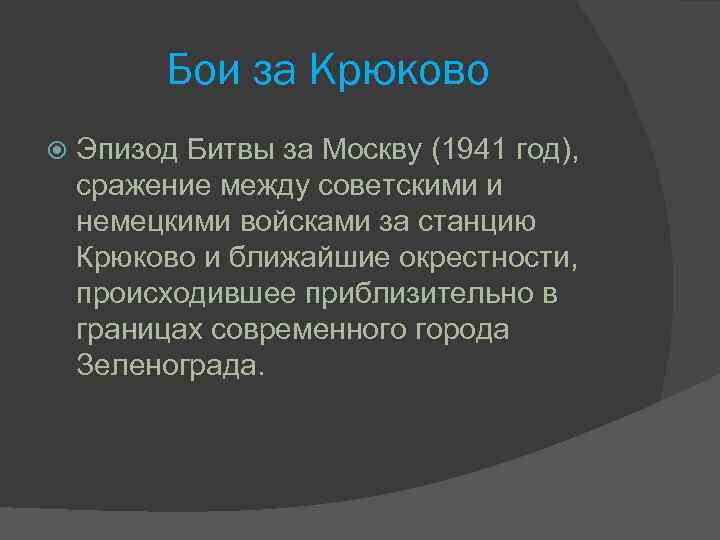 Бои за Крюково

Эпизод Битвы за Москву (1941 год), сражение между советскими и немецкими войсками за станцию Крюково и ближайшие окрестности, происходившее приблизительно в границах современного города Зеленограда.